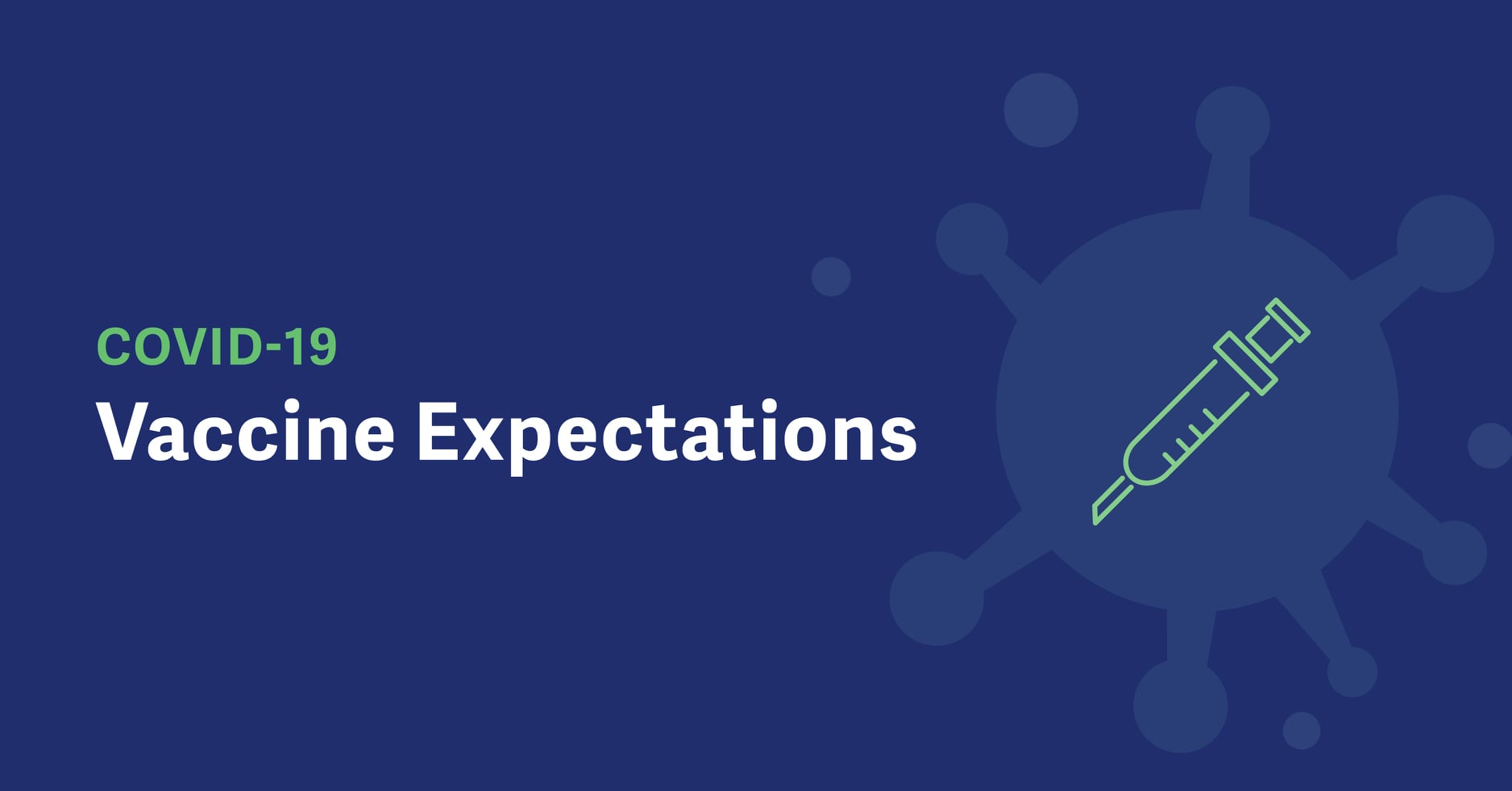 COVID-19
Vaccine Expectations